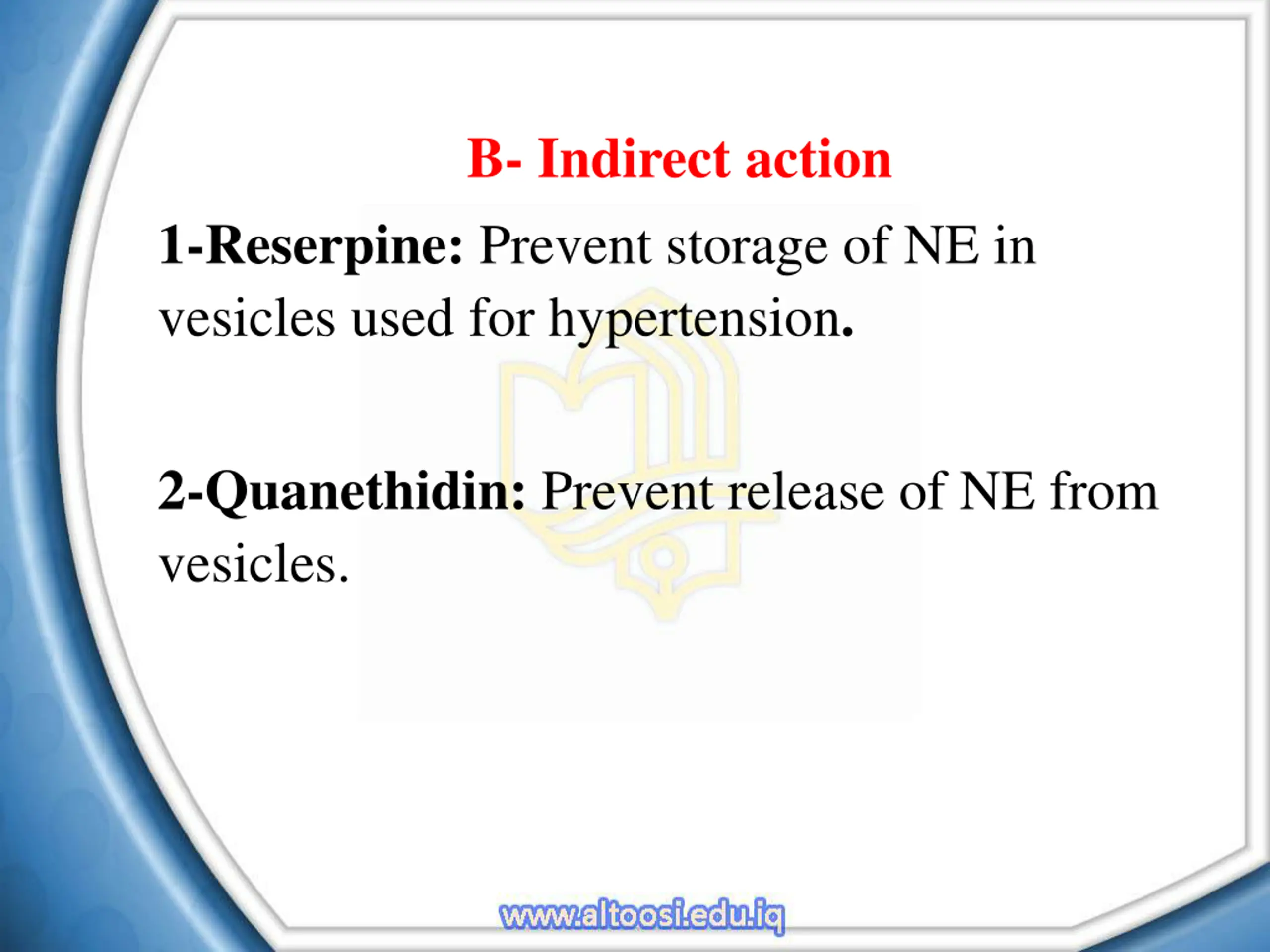 B- Indirect action

1-Reserpine: Prevent storage of NE in vesicles used for hypertension.

2-Quanethidin: Prevent release of NE from vesicles.

www.altoosi.edu.iq